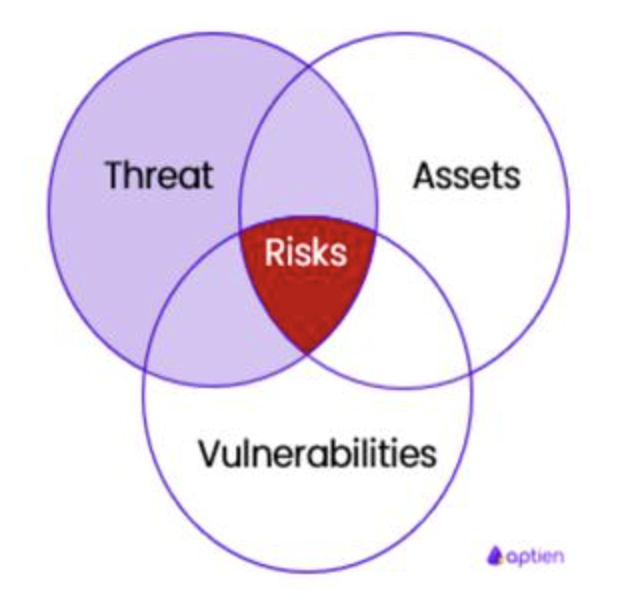 Threat
Assets
Risks
Vulnerabilities
aptien